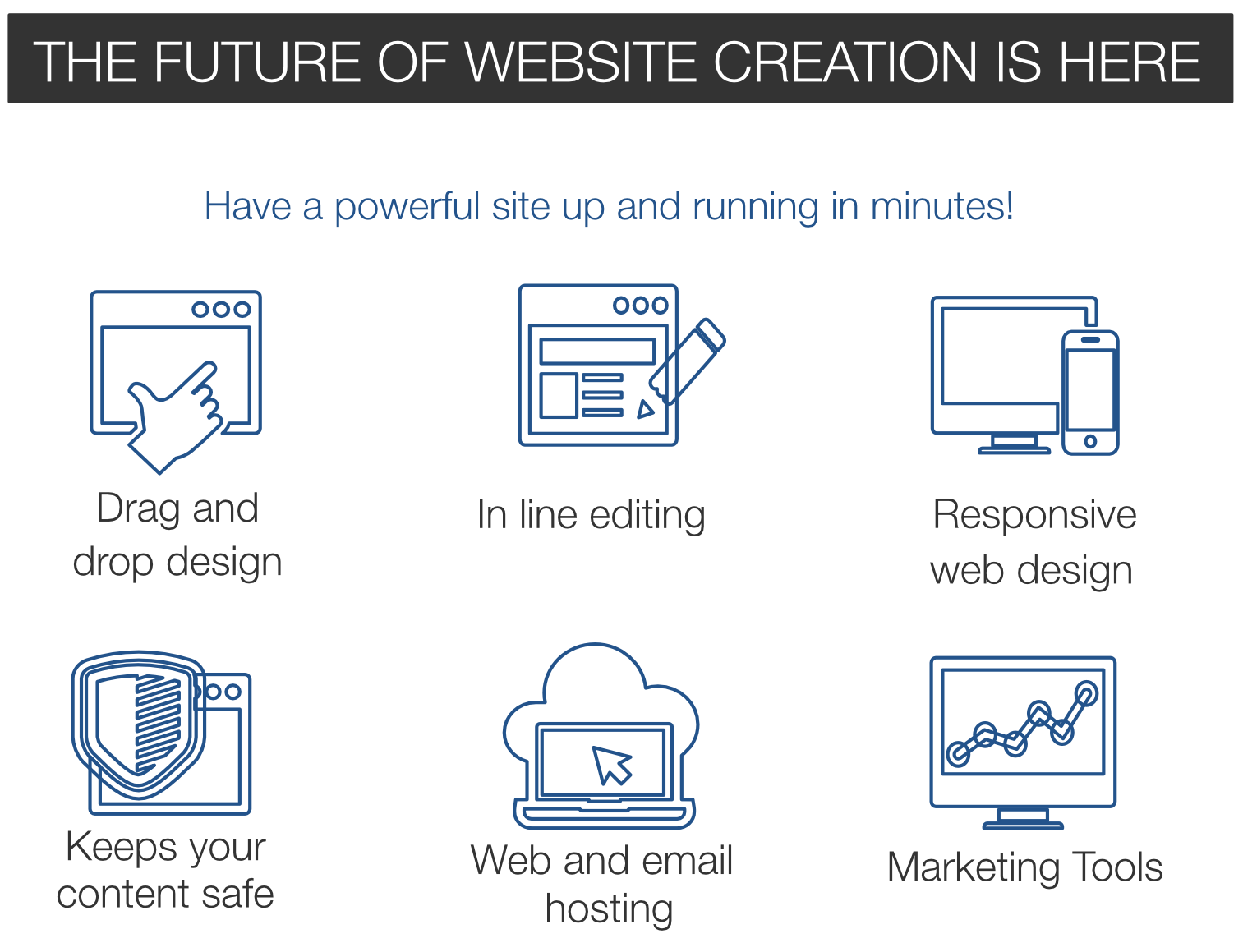 THE FUTURE OF WEBSITE CREATION IS HERE

Have a powerful site up and running in minutes!

Drag and drop design

In line editing

Responsive web design

Keeps your content safe

Web and email hosting

Marketing Tools